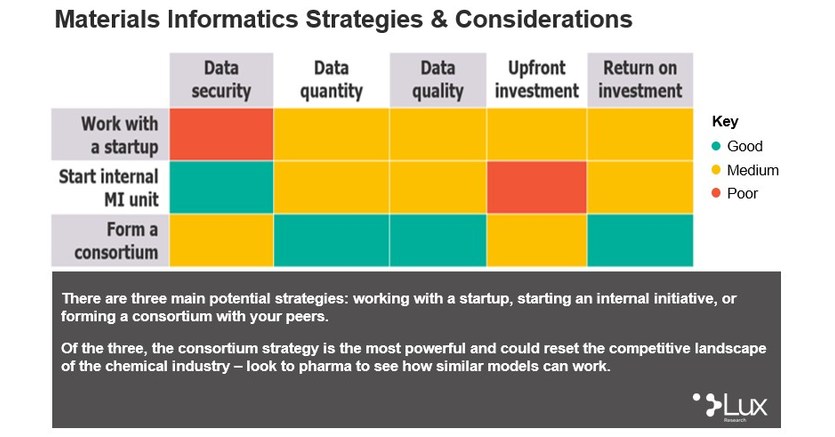 Materials Informatics Strategies & Considerations

| | Data security | Data quantity | Data quality | Upfront investment | Return on investment |
|---|---|---|---|---|---|
| Work with a startup | | | | | |
| Start internal MI unit | | | | | |
| Form a consortium | | | | | |

Key
Good
Medium
Poor

There are three main potential strategies: working with a startup, starting an internal initiative, or forming a consortium with your peers.

Of the three, the consortium strategy is the most powerful and could reset the competitive landscape of the chemical industry – look to pharma to see how similar models can work.

Lux Research